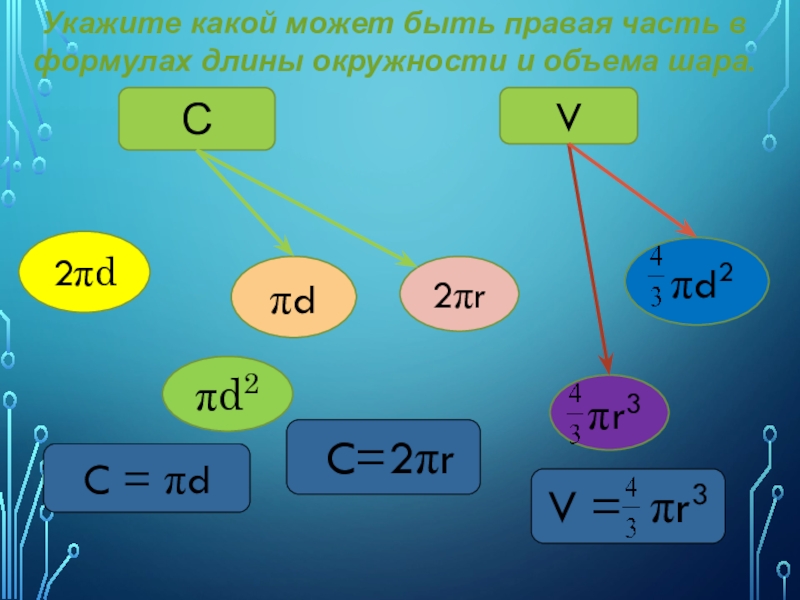 Укажите какой может быть правая часть в формулах длины окружности и объема шара.

C

V

$2\pi d$

$\pi d$

$2\pi r$

$\frac{4}{3}\pi d^2$

$\pi d^2$

$\frac{4}{3}\pi r^3$

$C = \pi d$

$C=2\pi r$

$V = \frac{4}{3}\pi r^3$